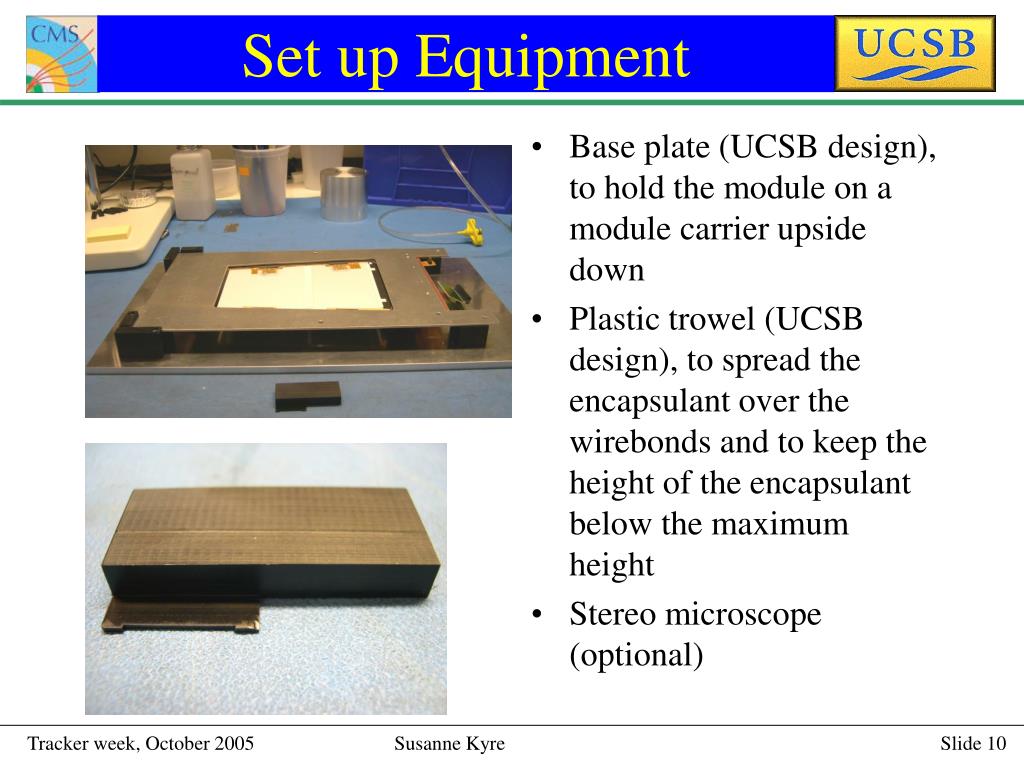 CMS

Set up Equipment

UCSB

• Base plate (UCSB design), to hold the module on a module carrier upside down
• Plastic trowel (UCSB design), to spread the encapsulant over the wirebonds and to keep the height of the encapsulant below the maximum height
• Stereo microscope (optional)

Tracker week, October 2005 Susanne Kyre Slide 10